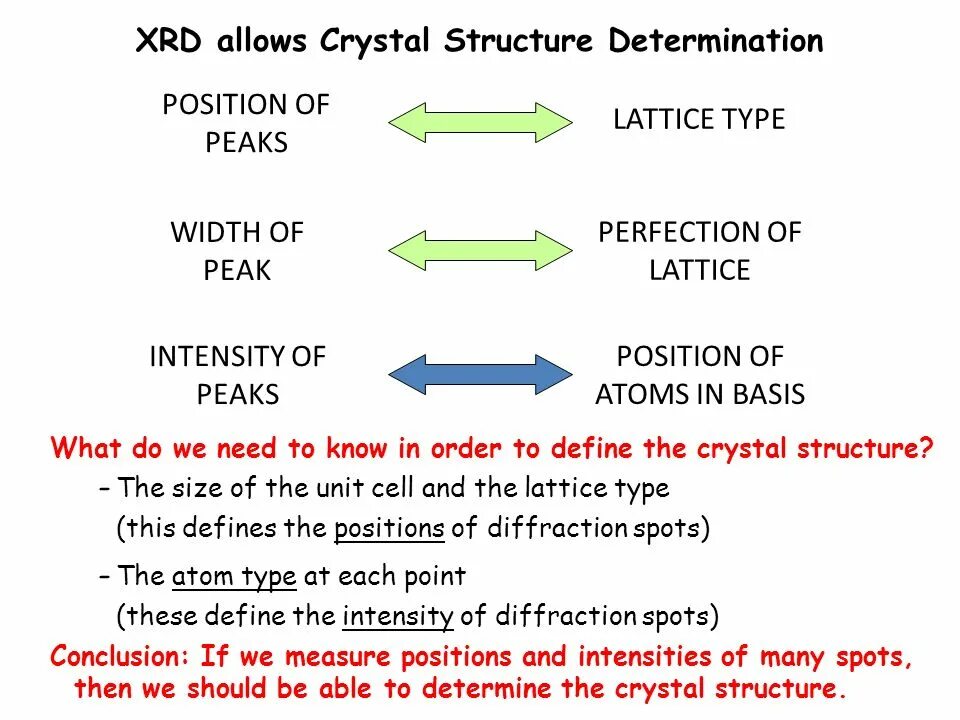 XRD allows Crystal Structure Determination

POSITION OF PEAKS

LATTICE TYPE

WIDTH OF PEAK

PERFECTION OF LATTICE

INTENSITY OF PEAKS

POSITION OF ATOMS IN BASIS

What do we need to know in order to define the crystal structure?

– The size of the unit cell and the lattice type
(this defines the positions of diffraction spots)

– The atom type at each point
(these define the intensity of diffraction spots)

Conclusion: If we measure positions and intensities of many spots, then we should be able to determine the crystal structure.